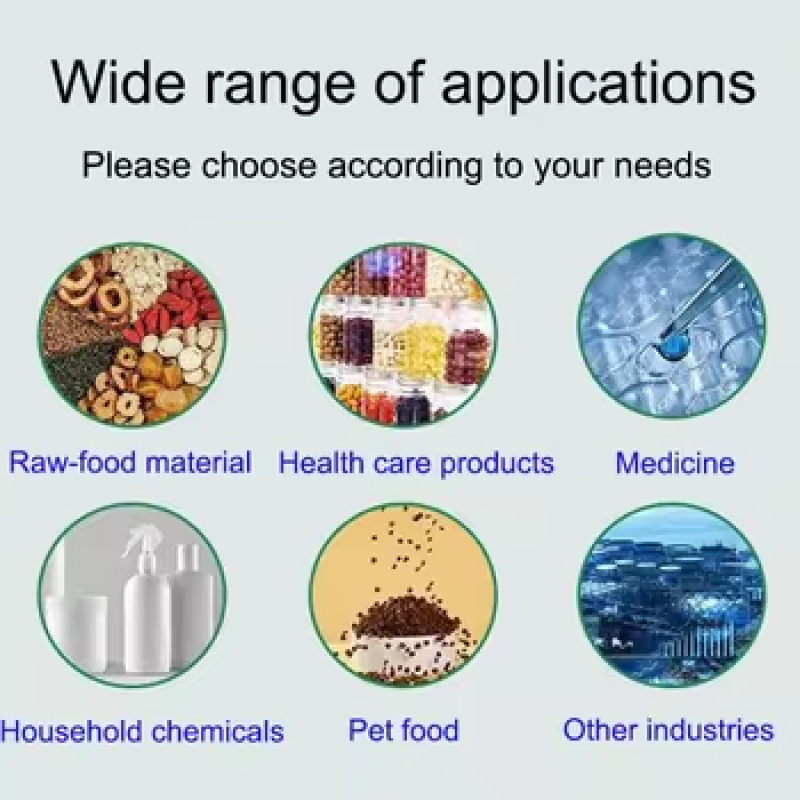 Wide range of applications

Please choose according to your needs

Raw-food material

Health care products

Medicine

Household chemicals

Pet food

Other industries